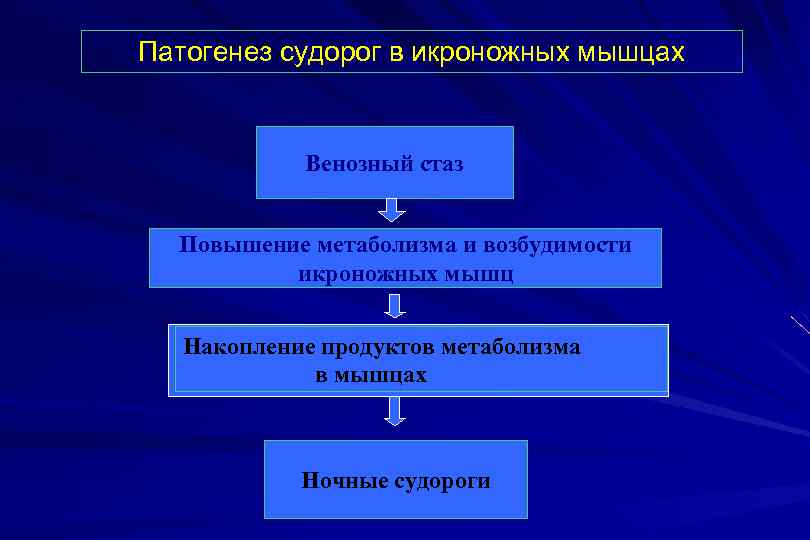 Патогенез судорог в икроножных мышцах

Венозный стаз

Повышение метаболизма и возбудимости икроножных мышц

Накопление продуктов метаболизма в мышцах

Ночные судороги